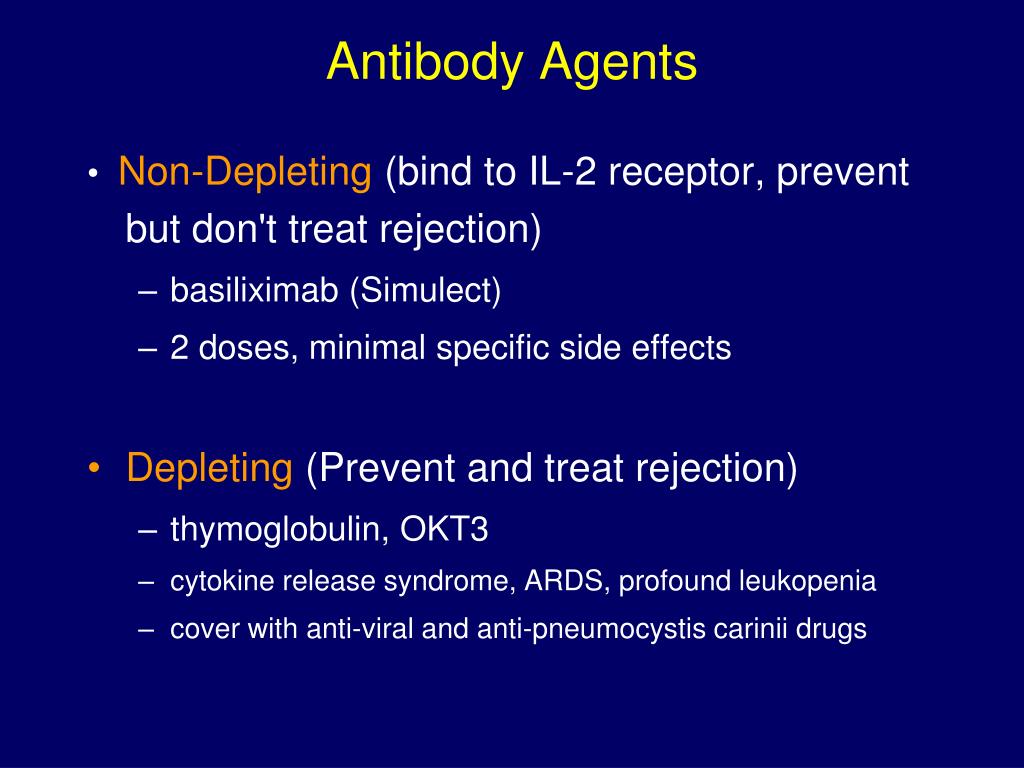 Antibody Agents

• Non-Depleting (bind to IL-2 receptor, prevent but don't treat rejection)

– basiliximab (Simulect)

– 2 doses, minimal specific side effects

• Depleting (Prevent and treat rejection)

– thymoglobulin, OKT3

– cytokine release syndrome, ARDS, profound leukopenia

– cover with anti-viral and anti-pneumocystis carinii drugs